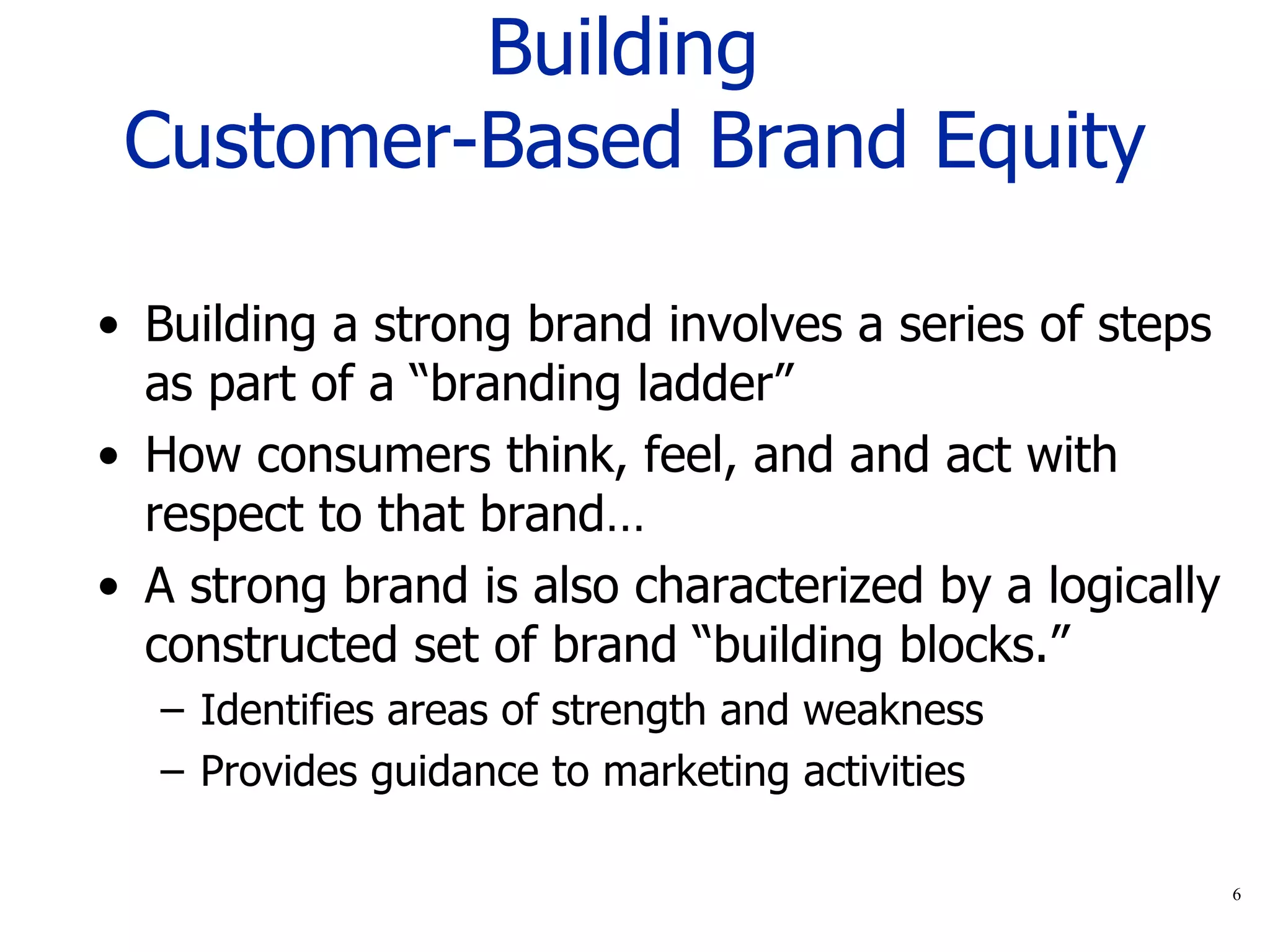 Building
Customer-Based Brand Equity

• Building a strong brand involves a series of steps as part of a “branding ladder”
• How consumers think, feel, and and act with respect to that brand…
• A strong brand is also characterized by a logically constructed set of brand “building blocks.”
– Identifies areas of strength and weakness
– Provides guidance to marketing activities

6